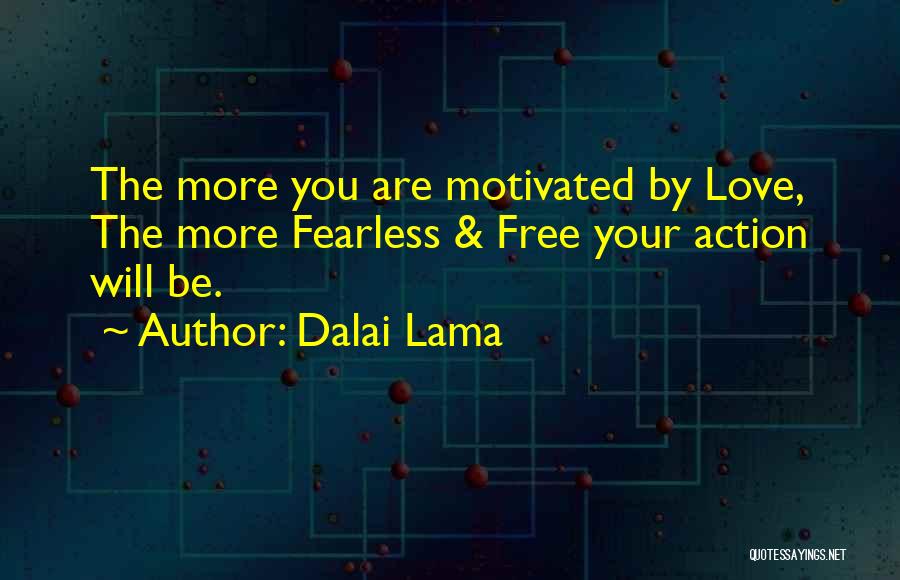 The more you are motivated by Love, The more Fearless & Free your action will be.

~ Author: Dalai Lama

QUOTESSAYINGS.NET